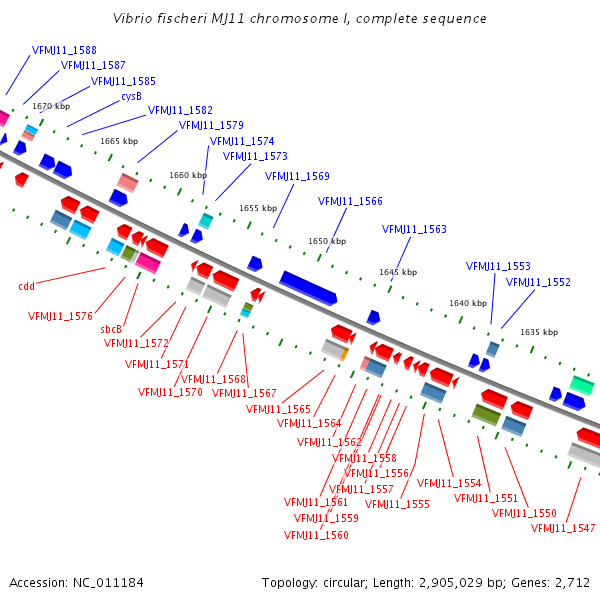 Vibrio fischeri MJ11 chromosome I, complete sequence

VFMJ11_1588
VFMJ11_1587
VFMJ11_1585
cysB
VFMJ11_1582
VFMJ11_1579
VFMJ11_1574
VFMJ11_1573
VFMJ11_1569
VFMJ11_1566
VFMJ11_1563
VFMJ11_1553
VFMJ11_1552

1670 kbp
1665 kbp
1660 kbp
1655 kbp
1650 kbp
1645 kbp
1640 kbp
1635 kbp

cdd
VFMJ11_1576
sbcB
VFMJ11_1572
VFMJ11_1571
VFMJ11_1570
VFMJ11_1568
VFMJ11_1567
VFMJ11_1565
VFMJ11_1564
VFMJ11_1562
VFMJ11_1558
VFMJ11_1556
VFMJ11_1557
VFMJ11_1561
VFMJ11_1559
VFMJ11_1560
VFMJ11_1555
VFMJ11_1554
VFMJ11_1551
VFMJ11_1550
VFMJ11_1547

Accession: NC_011184
Topology: circular; Length: 2,905,029 bp; Genes: 2,712